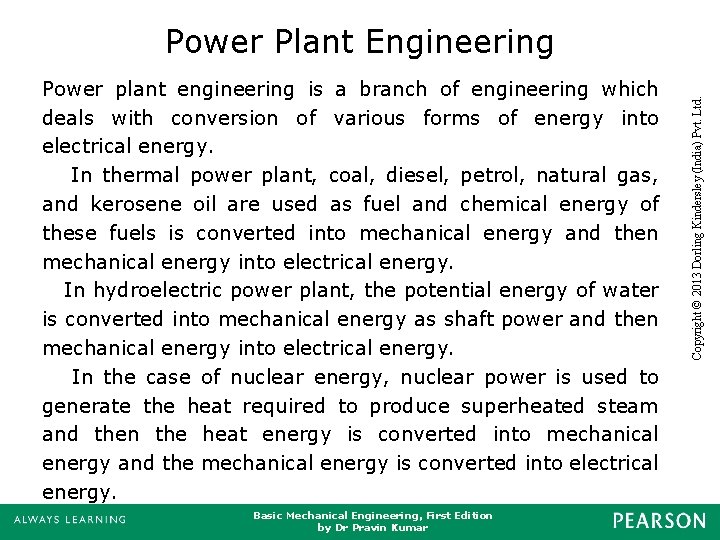 Power Plant Engineering

Power plant engineering is a branch of engineering which deals with conversion of various forms of energy into electrical energy.

In thermal power plant, coal, diesel, petrol, natural gas, and kerosene oil are used as fuel and chemical energy of these fuels is converted into mechanical energy and then mechanical energy into electrical energy.

In hydroelectric power plant, the potential energy of water is converted into mechanical energy as shaft power and then mechanical energy into electrical energy.

In the case of nuclear energy, nuclear power is used to generate the heat required to produce superheated steam and then the heat energy is converted into mechanical energy and the mechanical energy is converted into electrical energy.

Copyright © 2013 Dorling Kindersley (India) Pvt. Ltd.

ALWAYS LEARNING

Basic Mechanical Engineering, First Edition
by Dr Pravin Kumar

PEARSON